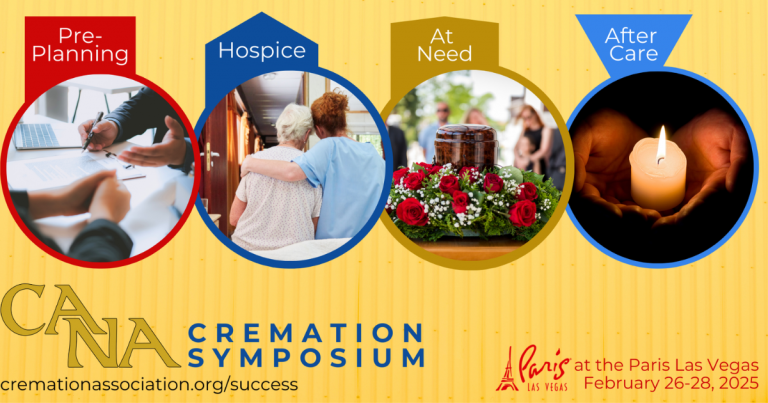 Pre-Planning

Hospice

At Need

After Care

CANA

CREMATION SYMPOSIUM

cremationassociation.org/success

Paris LAS VEGAS

at the Paris Las Vegas
February 26-28, 2025